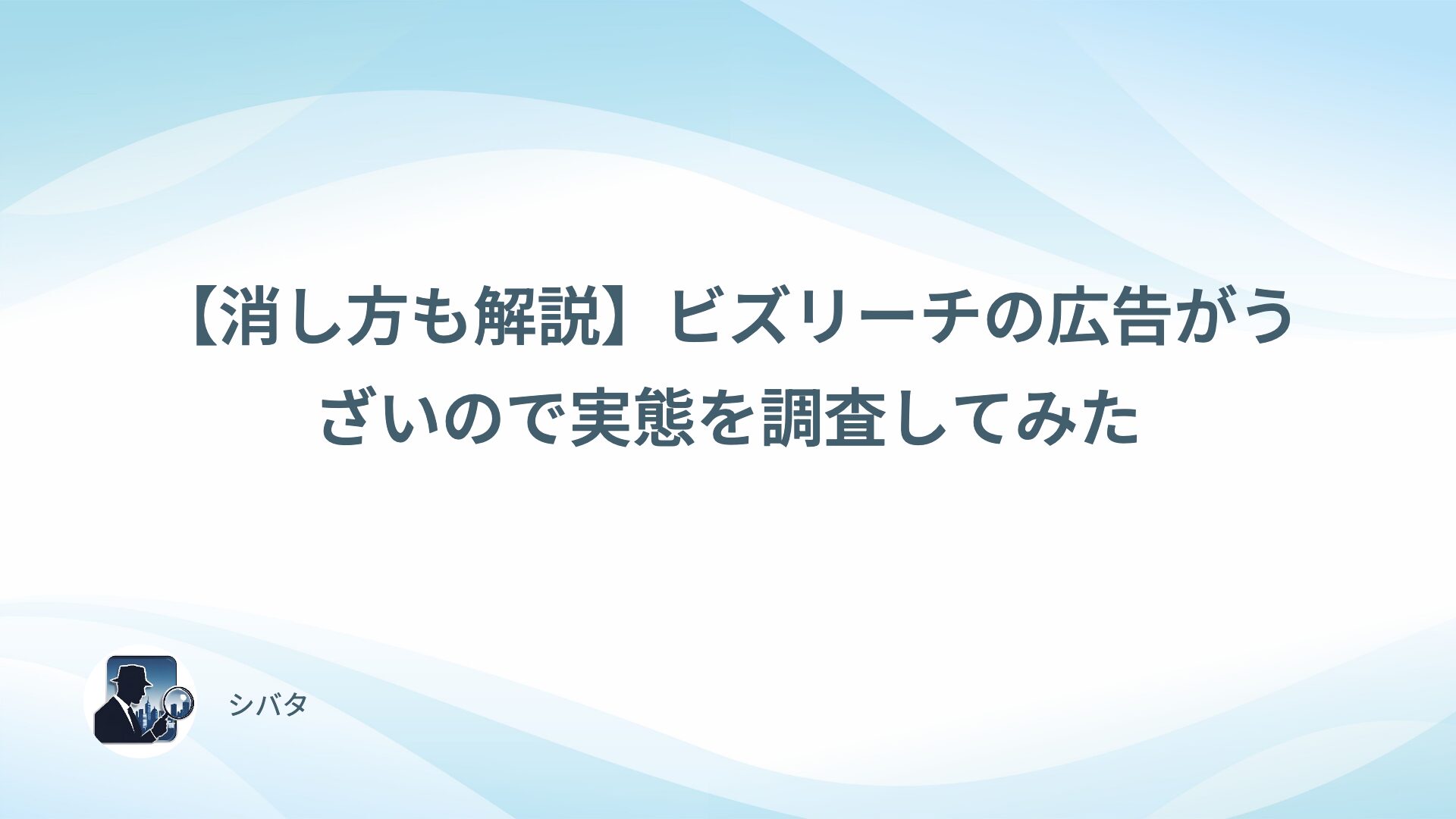 【消し方も解説】ビズリーチの広告がうざいので実態を調査してみた

シバタ